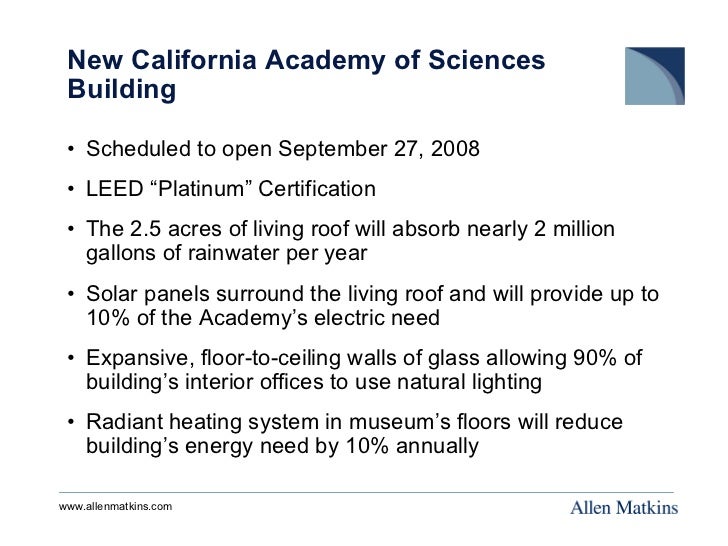 New California Academy of Sciences Building

• Scheduled to open September 27, 2008

• LEED “Platinum” Certification

• The 2.5 acres of living roof will absorb nearly 2 million gallons of rainwater per year

• Solar panels surround the living roof and will provide up to 10% of the Academy’s electric need

• Expansive, floor-to-ceiling walls of glass allowing 90% of building’s interior offices to use natural lighting

• Radiant heating system in museum’s floors will reduce building’s energy need by 10% annually

www.allenmatkins.com

Allen Matkins